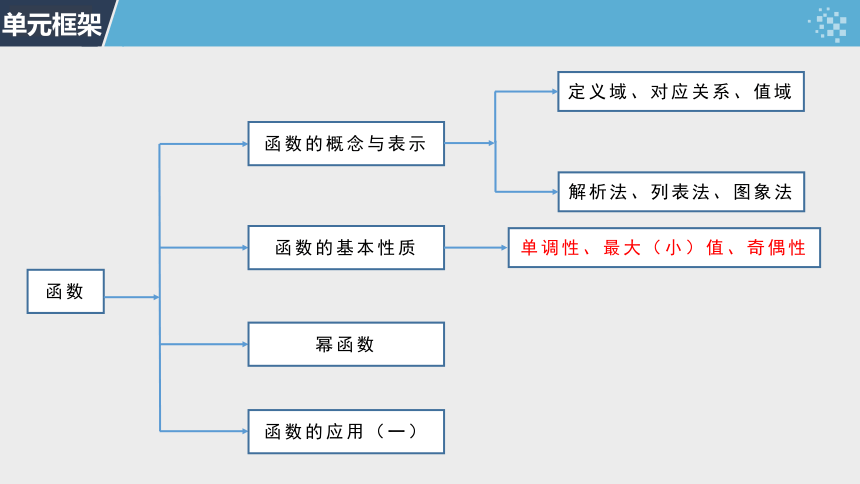 单元框架

函数

函数的概念与表示

定义域、对应关系、值域

解析法、列表法、图象法

函数的基本性质

单调性、最大（小）值、奇偶性

幂函数

函数的应用（一）